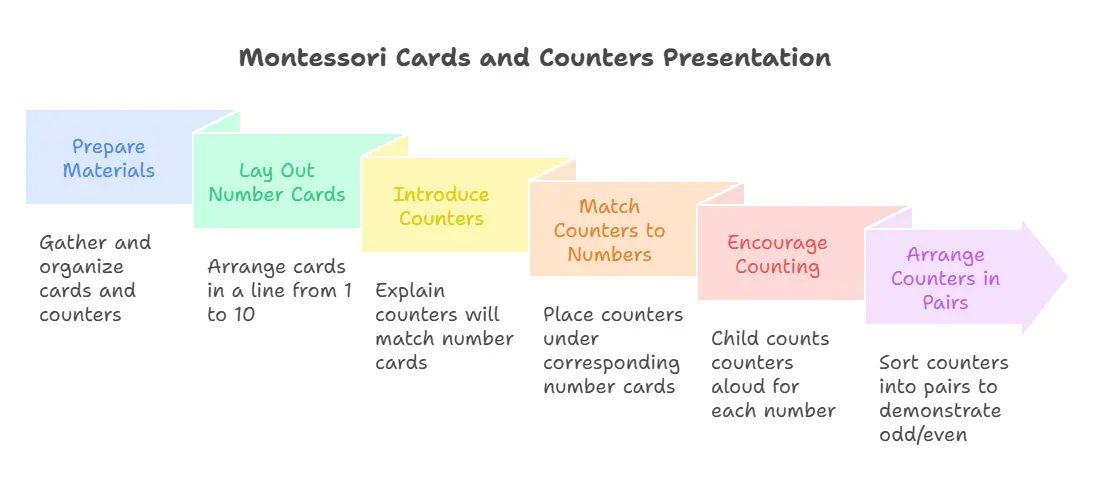 Montessori Cards and Counters Presentation

Prepare Materials

Gather and organize cards and counters

Lay Out Number Cards

Arrange cards in a line from 1 to 10

Introduce Counters

Explain counters will match number cards

Match Counters to Numbers

Place counters under corresponding number cards

Encourage Counting

Child counts counters aloud for each number

Arrange Counters in Pairs

Sort counters into pairs to demonstrate odd/even